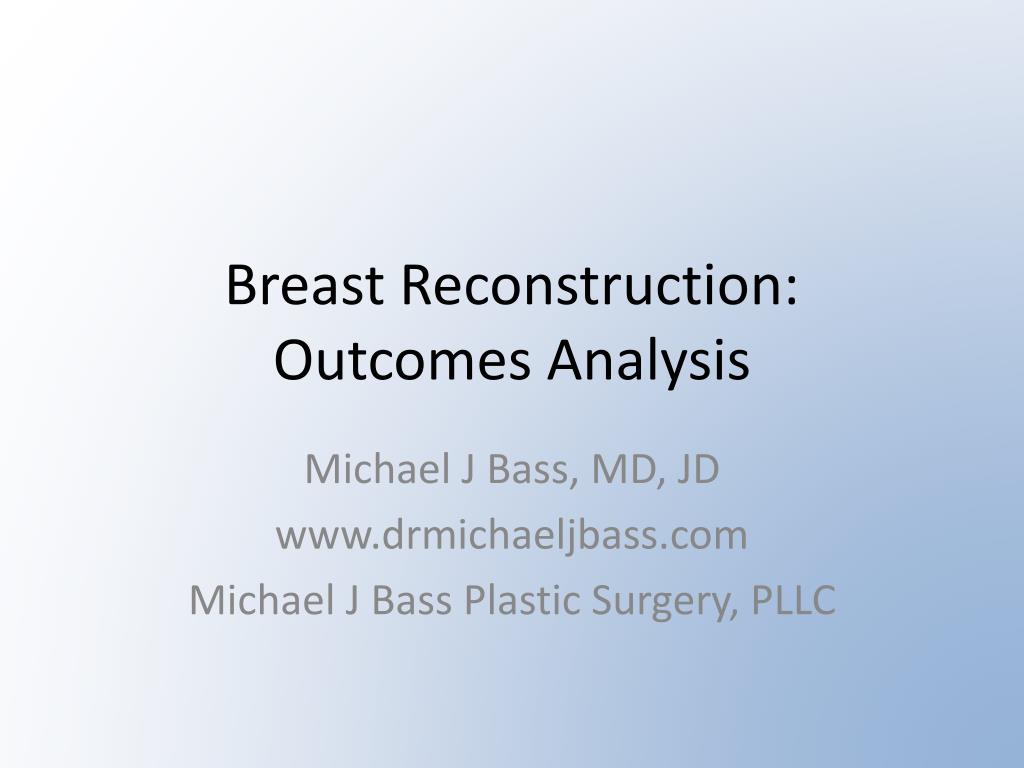 Breast Reconstruction: Outcomes Analysis

Michael J Bass, MD, JD
www.drmichaeljbass.com
Michael J Bass Plastic Surgery, PLLC